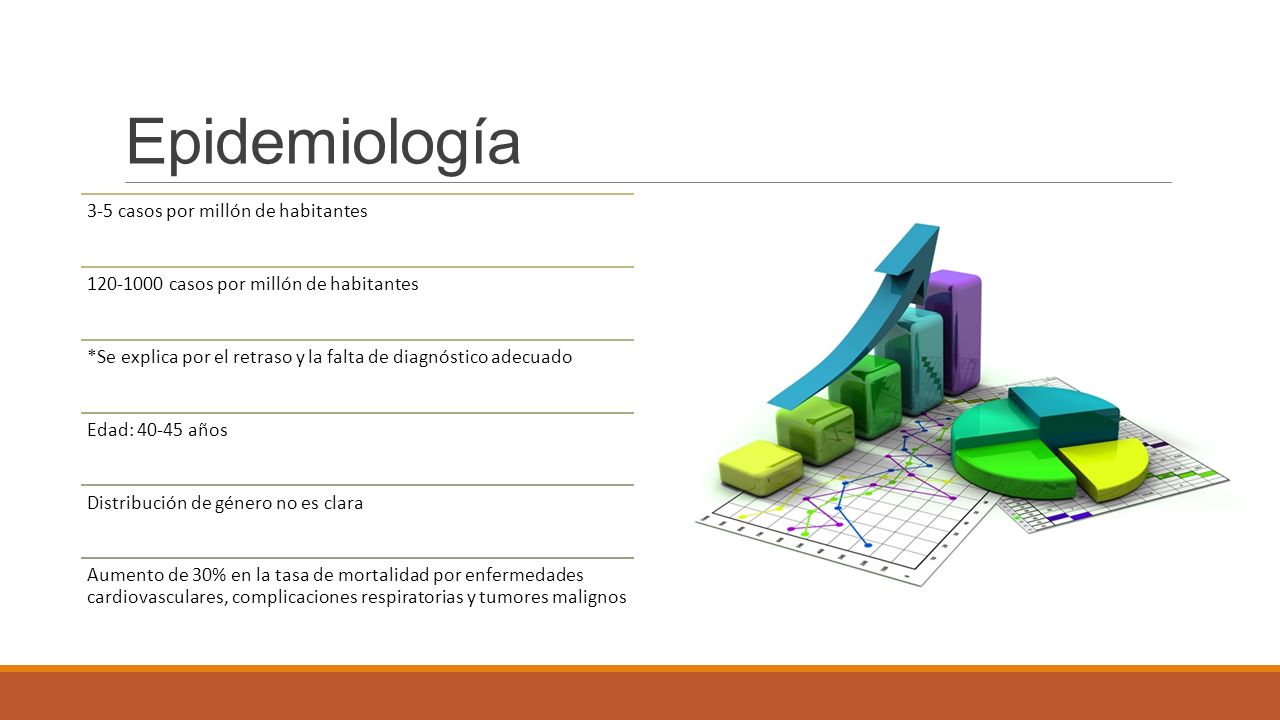 Epidemiología

3-5 casos por millón de habitantes

120-1000 casos por millón de habitantes

*Se explica por el retraso y la falta de diagnóstico adecuado

Edad: 40-45 años

Distribución de género no es clara

Aumento de 30% en la tasa de mortalidad por enfermedades cardiovasculares, complicaciones respiratorias y tumores malignos